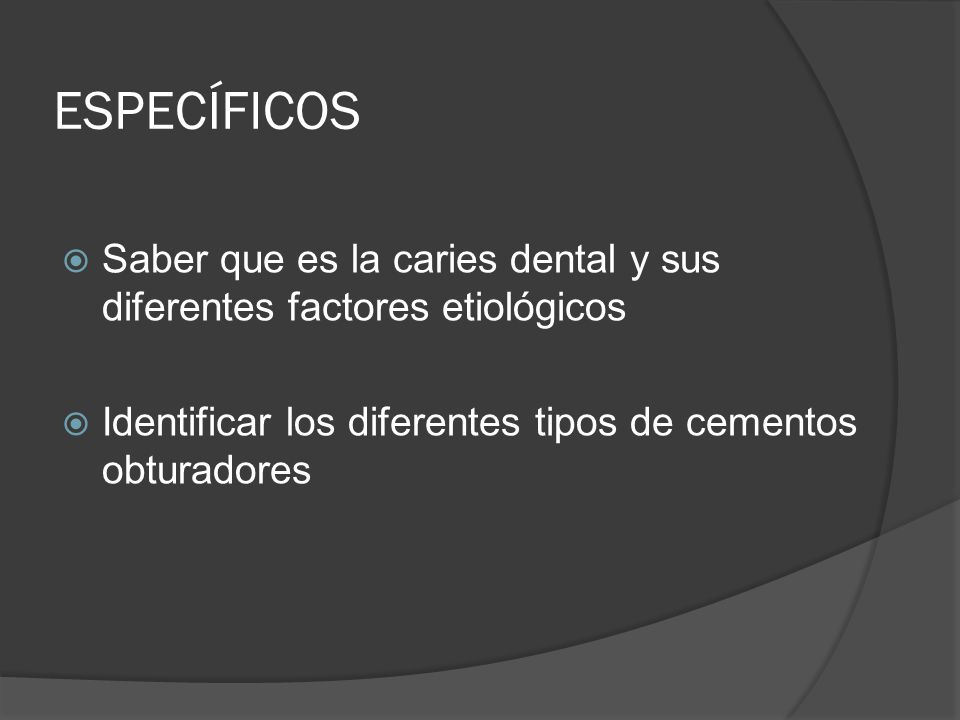 ESPECÍFICOS

Saber que es la caries dental y sus diferentes factores etiológicos

Identificar los diferentes tipos de cementos obturadores